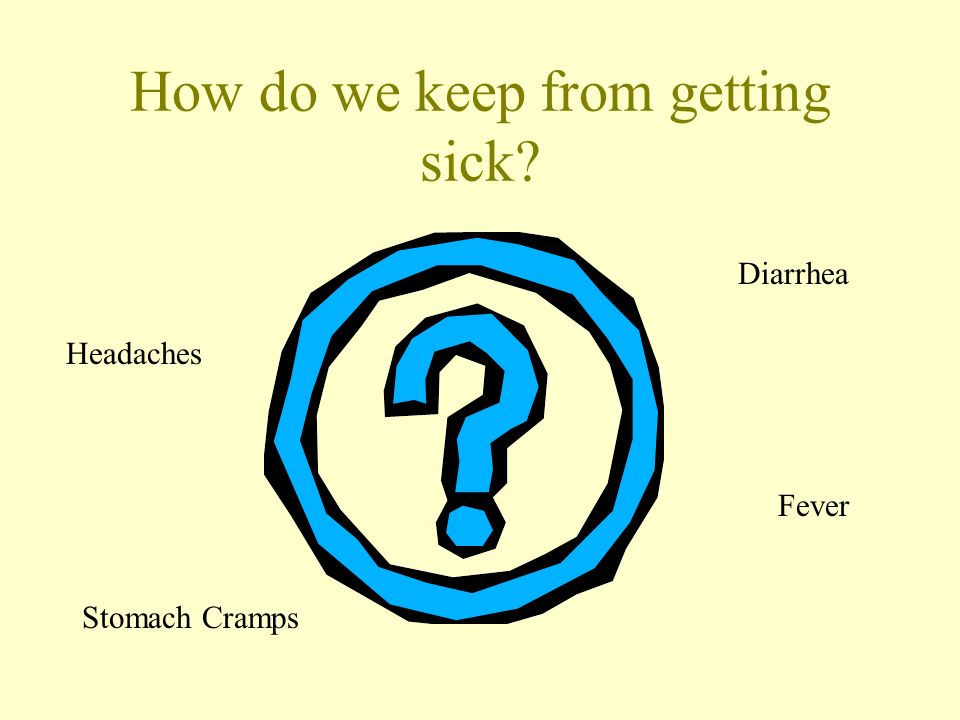 How do we keep from getting sick?

Diarrhea

Headaches

?

Fever

Stomach Cramps